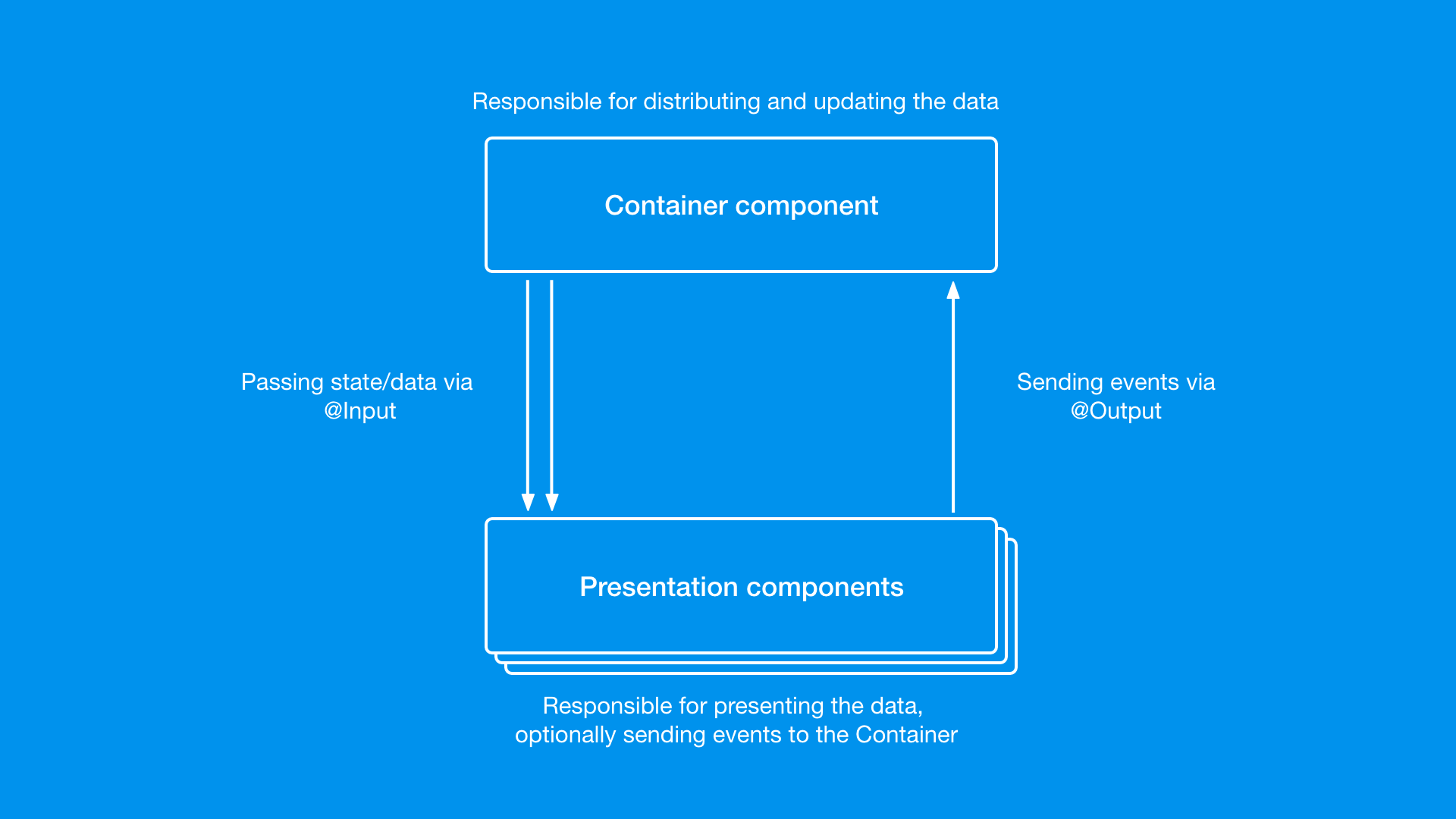 Responsible for distributing and updating the data

Container component

Passing state/data via @Input

Sending events via @Output

Presentation components

Responsible for presenting the data, optionally sending events to the Container